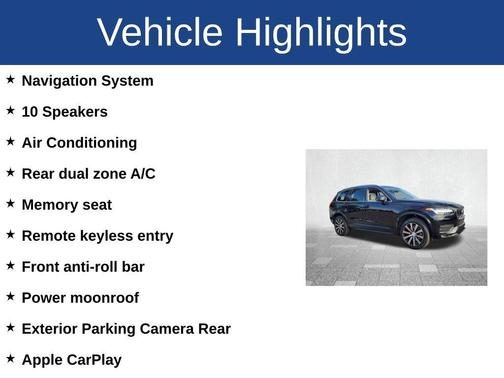 Vehicle Highlights

★ Navigation System

★ 10 Speakers

★ Air Conditioning

★ Rear dual zone A/C

★ Memory seat

★ Remote keyless entry

★ Front anti-roll bar

★ Power moonroof

★ Exterior Parking Camera Rear

★ Apple CarPlay